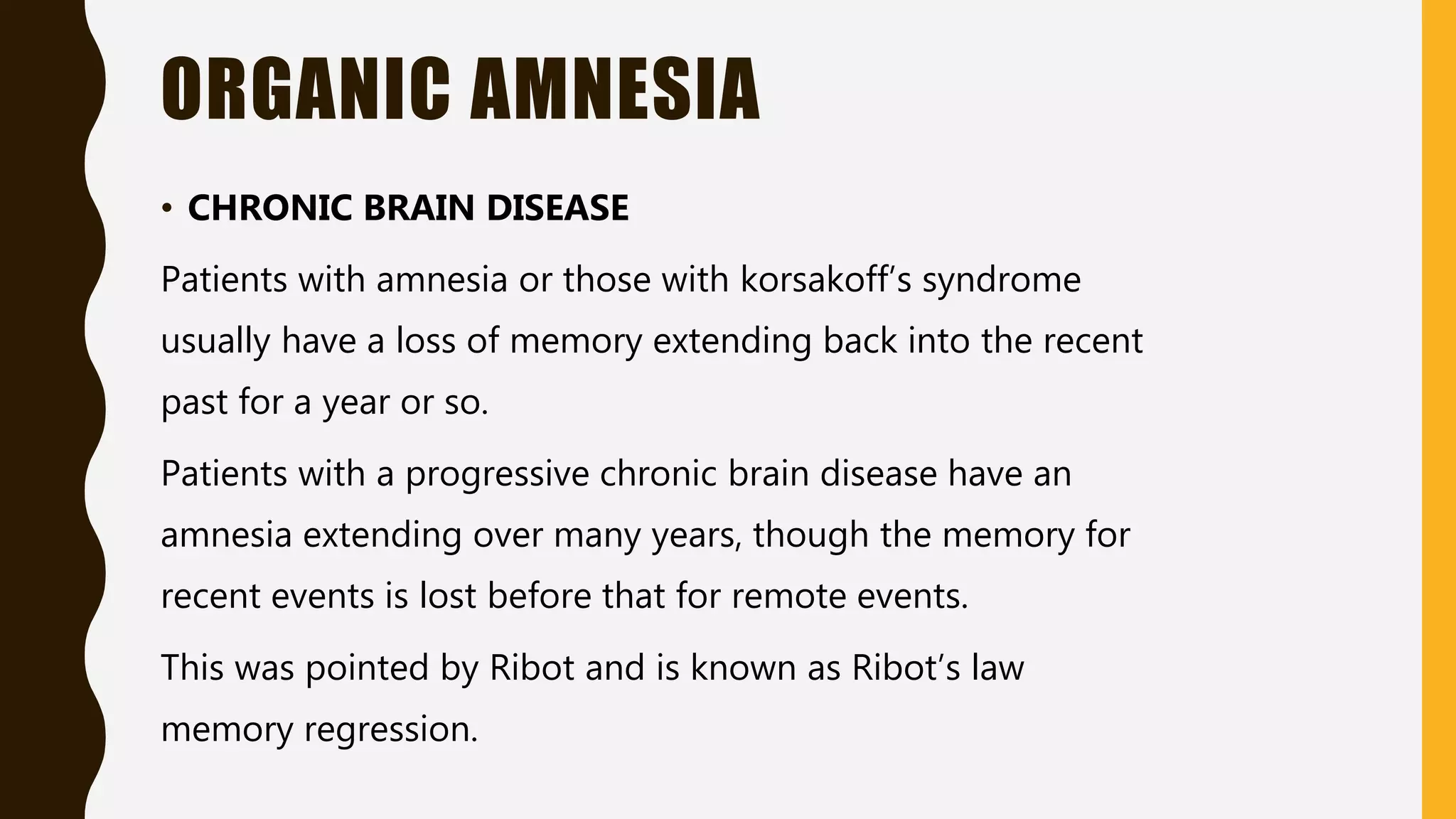 ORGANIC AMNESIA

• CHRONIC BRAIN DISEASE

Patients with amnesia or those with korsakoff's syndrome usually have a loss of memory extending back into the recent past for a year or so.

Patients with a progressive chronic brain disease have an amnesia extending over many years, though the memory for recent events is lost before that for remote events.

This was pointed by Ribot and is known as Ribot's law memory regression.